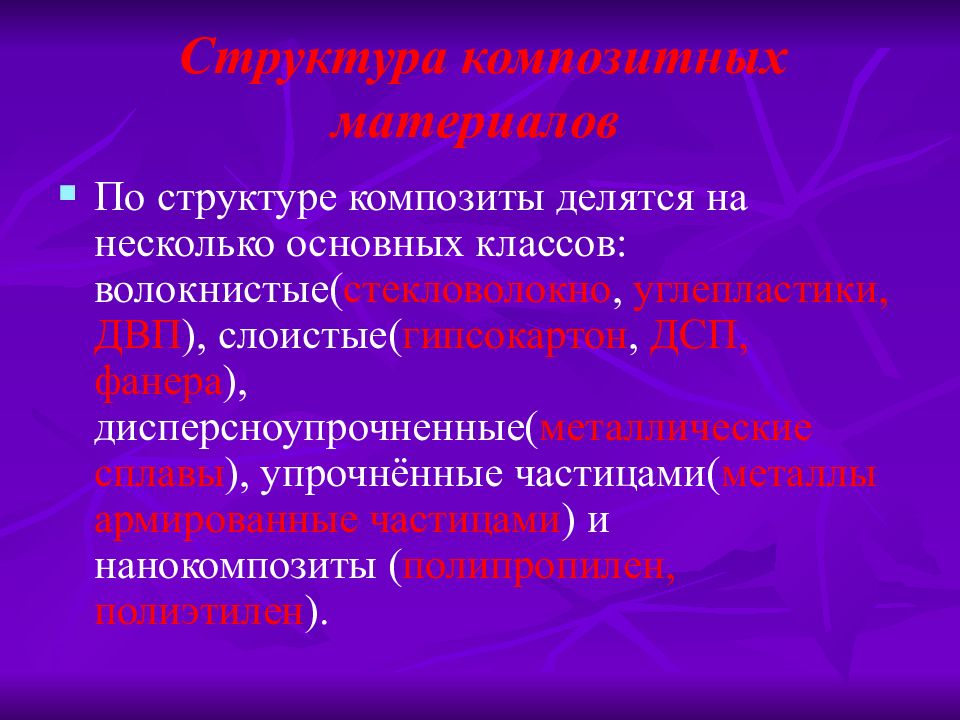 Структура композитных материалов

По структуре композиты делятся на несколько основных классов: волокнистые(стекловолокно, углепластики, ДВП), слоистые(гипсокартон, ДСП, фанера), дисперсноупрочненные(металлические сплавы), упрочнённые частицами(металлы армированные частицами) и нанокомпозиты (полипропилен, полиэтилен).